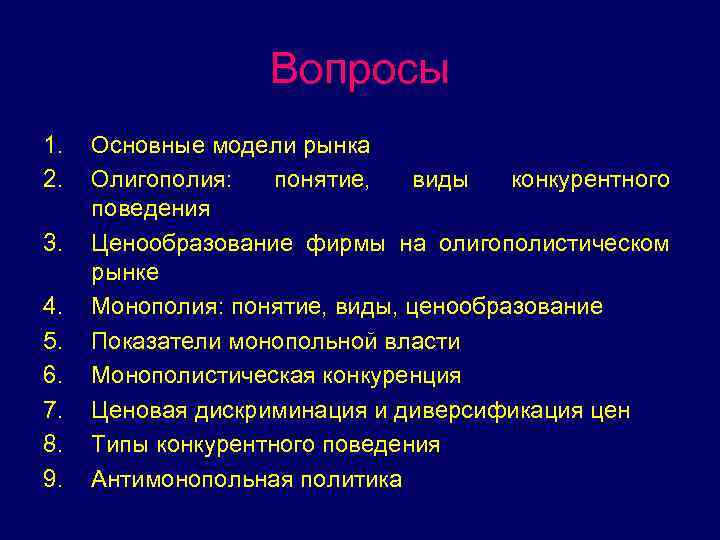 Вопросы

1. Основные модели рынка
2. Олигополия: понятие, виды конкурентного поведения
3. Ценообразование фирмы на олигополистическом рынке
4. Монополия: понятие, виды, ценообразование
5. Показатели монопольной власти
6. Монополистическая конкуренция
7. Ценовая дискриминация и диверсификация цен
8. Типы конкурентного поведения
9. Антимонопольная политика